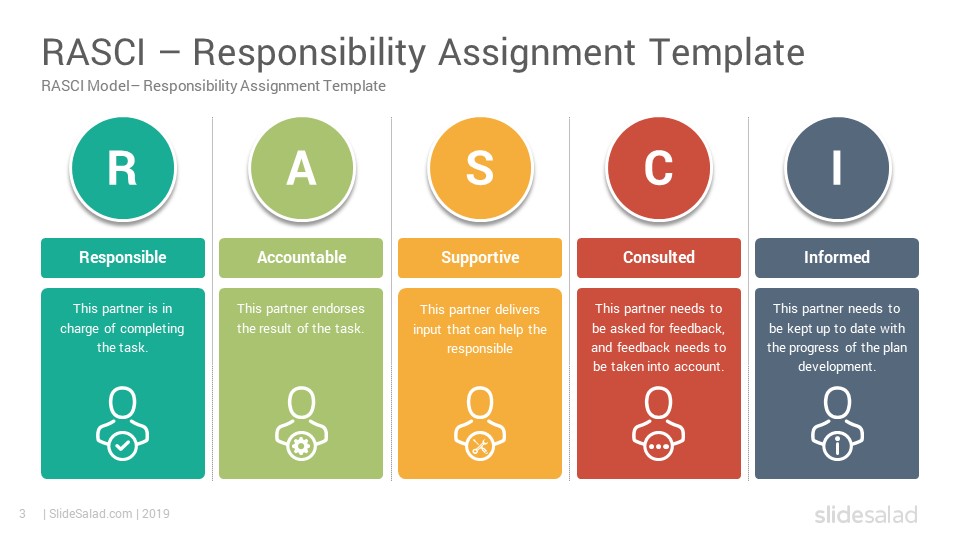 RASCI – Responsibility Assignment Template

RASCI Model– Responsibility Assignment Template

R

Responsible

This partner is in charge of completing the task.

A

Accountable

This partner endorses the result of the task.

S

Supportive

This partner delivers input that can help the responsible

C

Consulted

This partner needs to be asked for feedback, and feedback needs to be taken into account.

I

Informed

This partner needs to be kept up to date with the progress of the plan development.

3 | SlideSalad.com | 2019

slidesalad